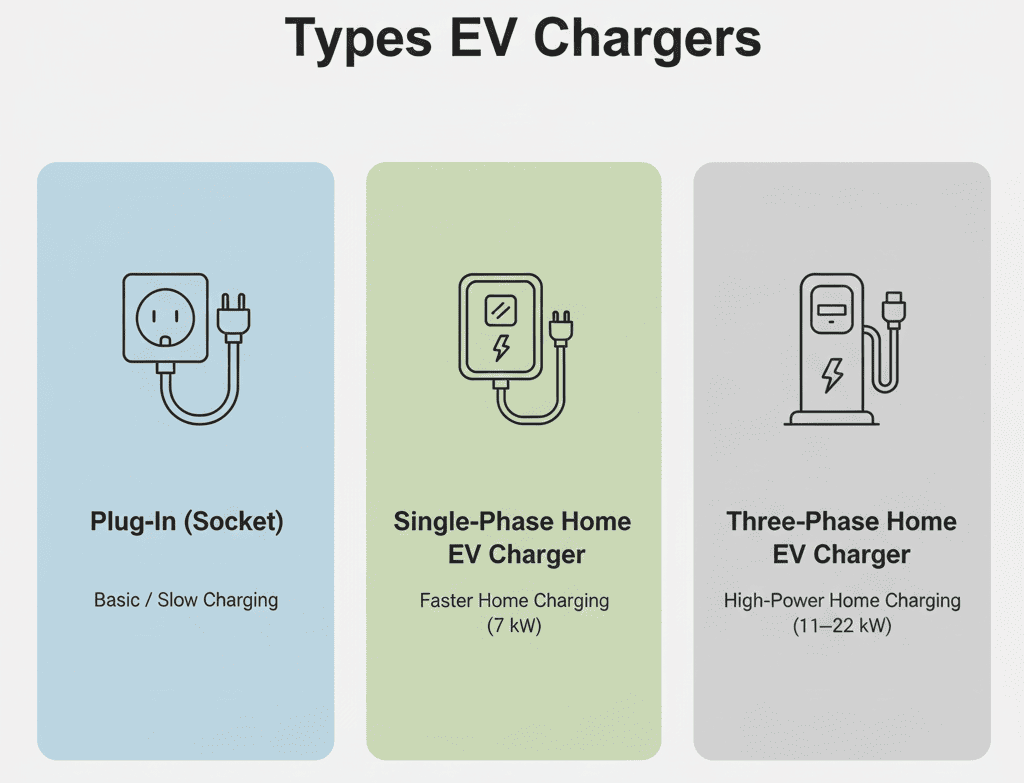 Types EV Chargers

Plug-In (Socket)

Basic / Slow Charging

Single-Phase Home EV Charger

Faster Home Charging (7 kW)

Three-Phase Home EV Charger

High-Power Home Charging (11–22 kW)